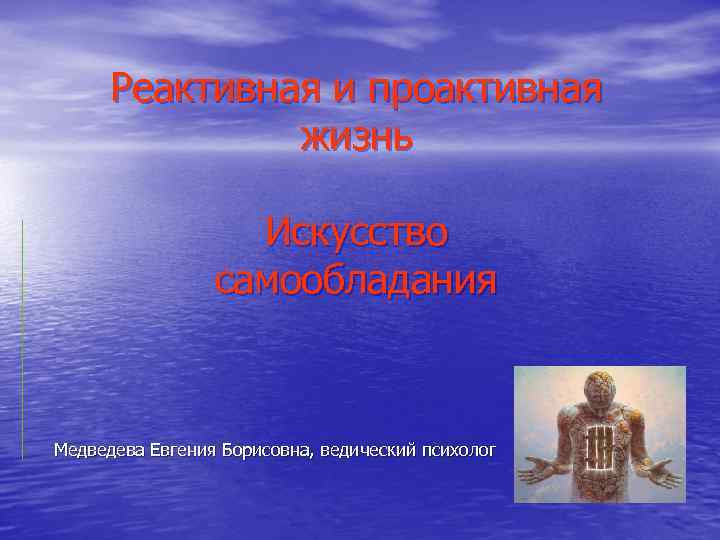 Реактивная и проактивная жизнь

Искусство самообладания

Медведева Евгения Борисовна, ведический психолог